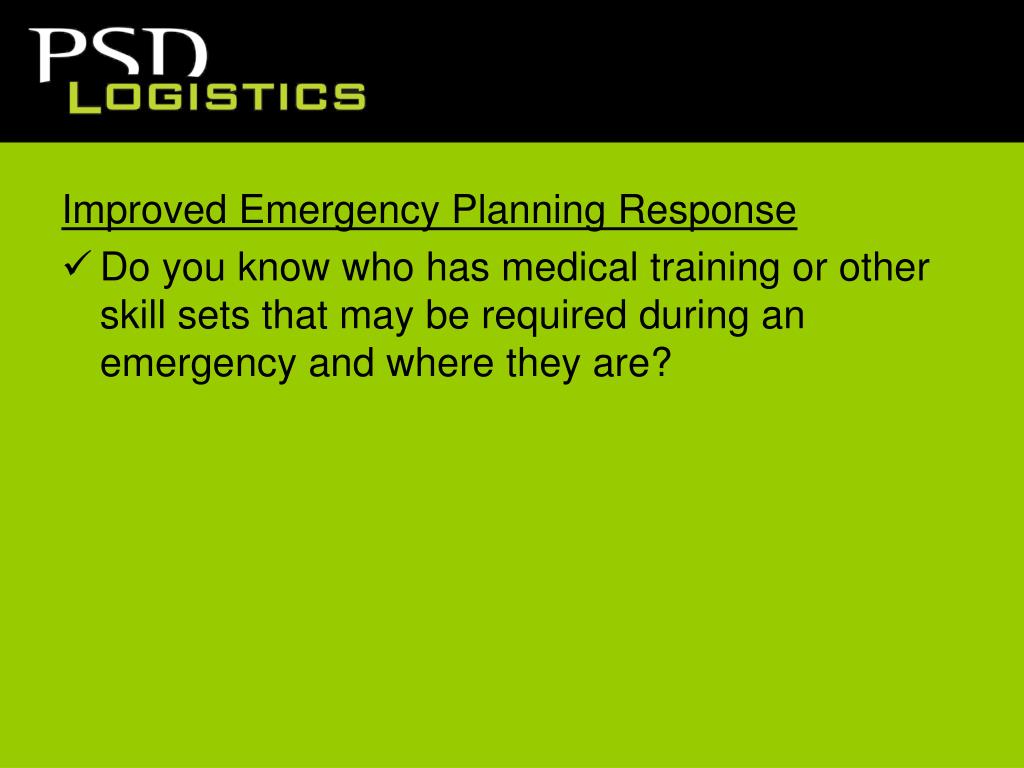 PSD
LOGISTICS

Improved Emergency Planning Response

✓ Do you know who has medical training or other skill sets that may be required during an emergency and where they are?